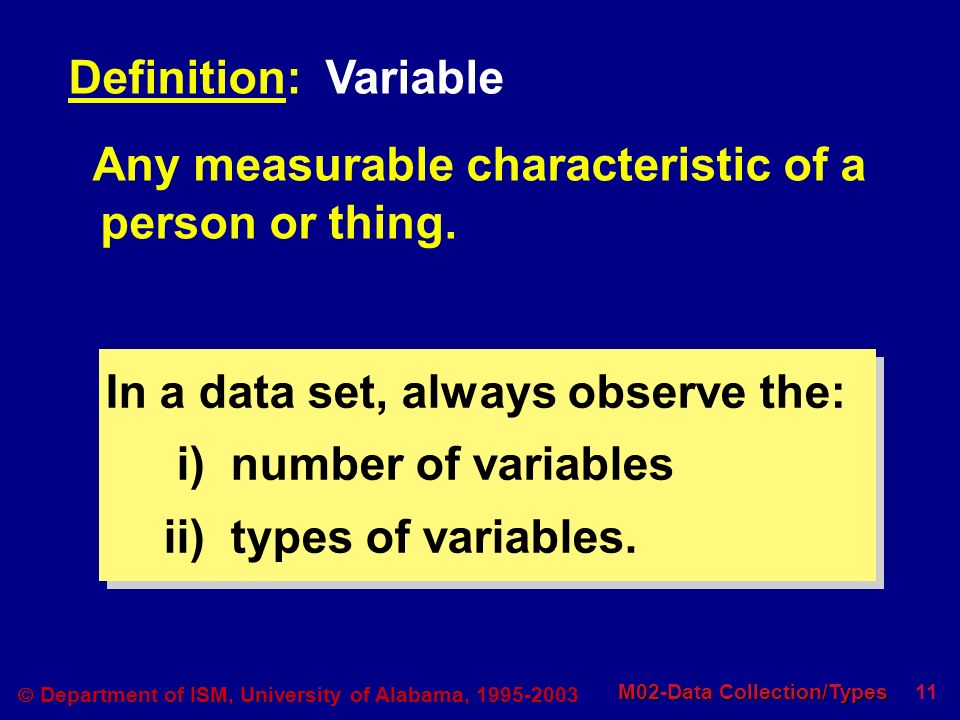 Definition: Variable

Any measurable characteristic of a person or thing.

In a data set, always observe the:

i) number of variables

ii) types of variables.

© Department of ISM, University of Alabama, 1995-2003

M02-Data Collection/Types 11